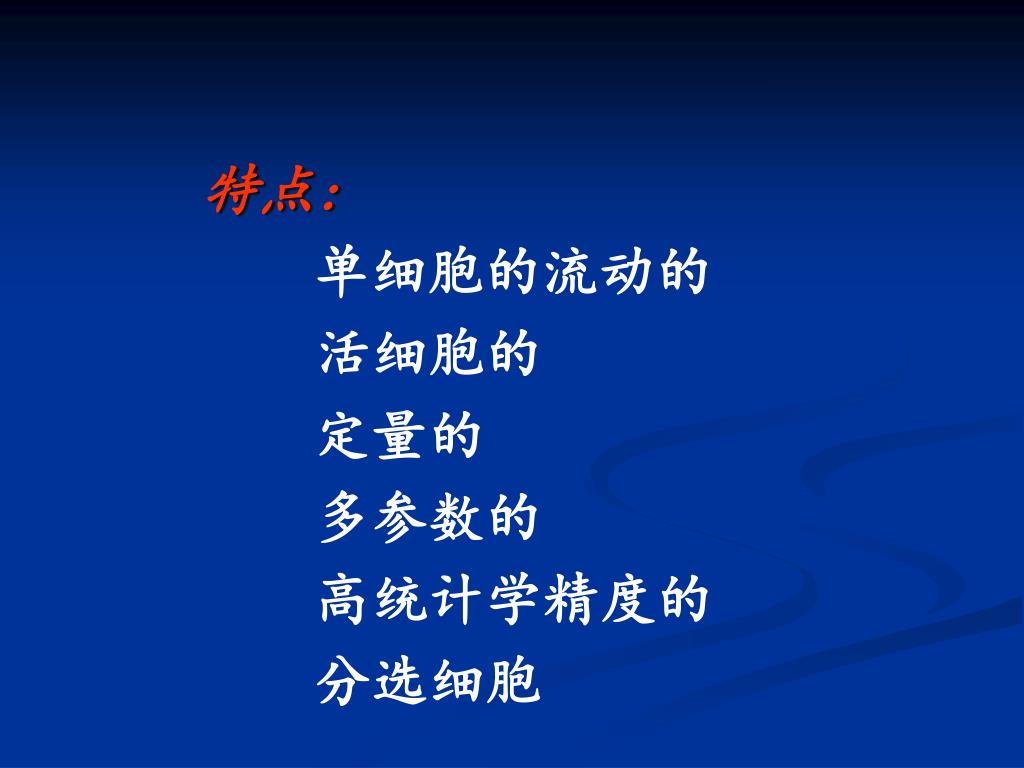 特点：

单细胞的流动的

活细胞的

定量的

多参数的

高统计学精度的

分选细胞